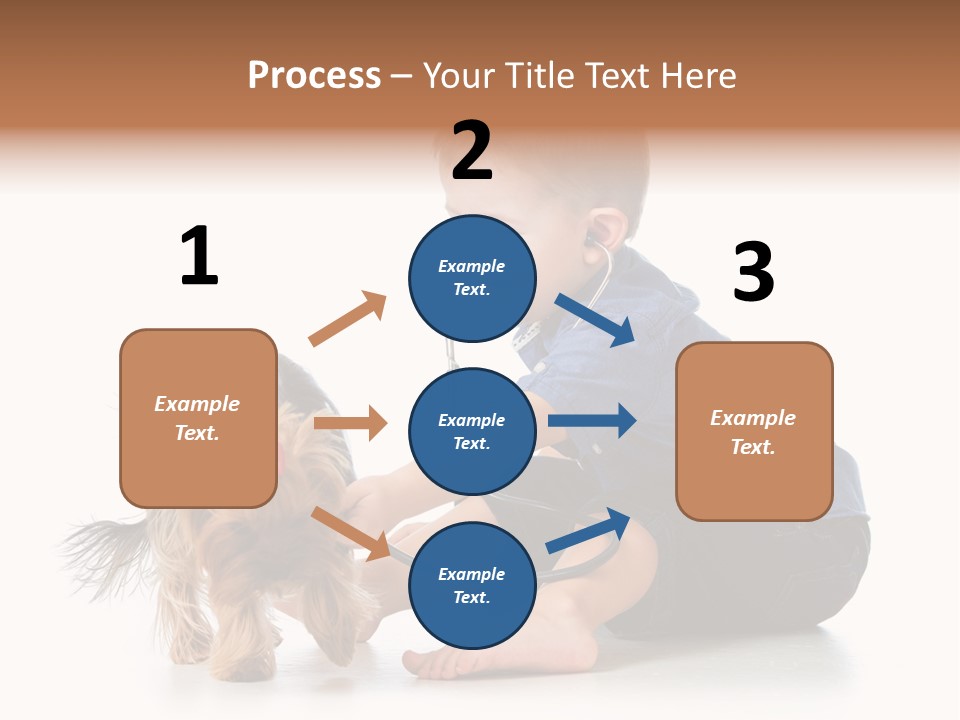 Process – Your Title Text Here

1

Example Text.

2

Example Text.

Example Text.

Example Text.

3

Example Text.